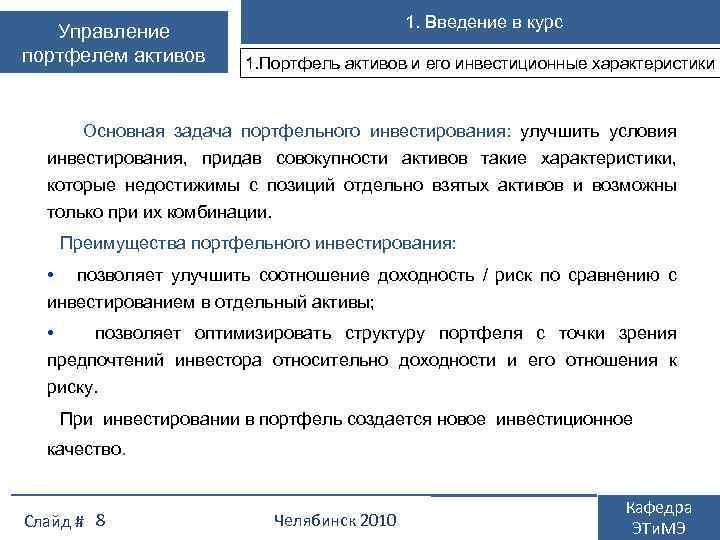 Управление портфелем активов

1. Введение в курс

1.Портфель активов и его инвестиционные характеристики

Основная задача портфельного инвестирования: улучшить условия инвестирования, придав совокупности активов такие характеристики, которые недостижимы с позиций отдельно взятых активов и возможны только при их комбинации.

Преимущества портфельного инвестирования:

• позволяет улучшить соотношение доходность / риск по сравнению с инвестированием в отдельный активы;

• позволяет оптимизировать структуру портфеля с точки зрения предпочтений инвестора относительно доходности и его отношения к риску.

При инвестировании в портфель создается новое инвестиционное качество.

Слайд # 8

Челябинск 2010

Кафедра ЭТиМЭ